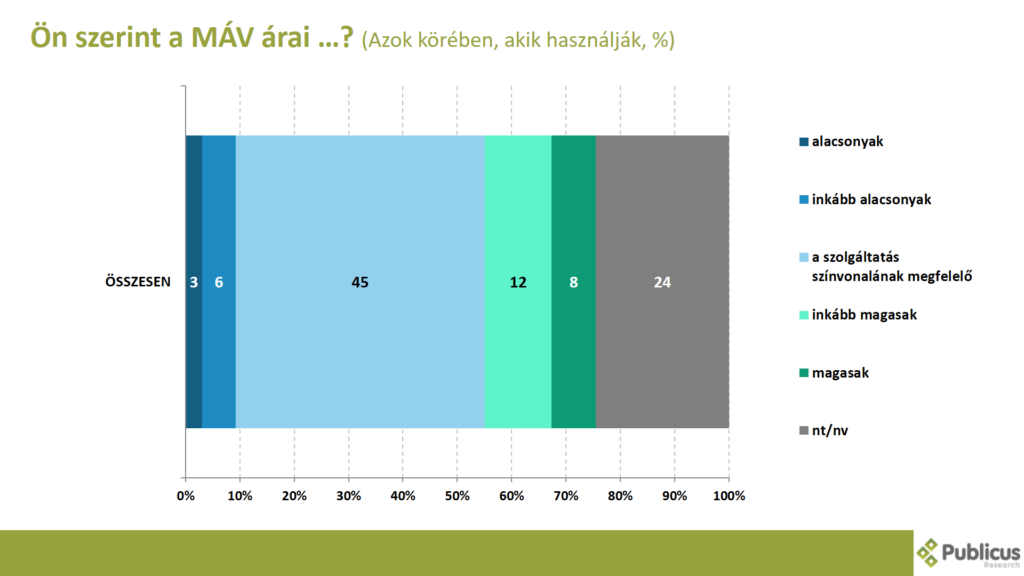 Ön szerint a MÁV árai …? (Azok körében, akik használják, %)

ÖSSZESEN

3 6 45 12 8 24

0% 10% 20% 30% 40% 50% 60% 70% 80% 90% 100%

alacsonyak

inkább alacsonyak

a szolgáltatás színvonalának megfelelő

inkább magasak

magasak

nt/nv

Publicus Research